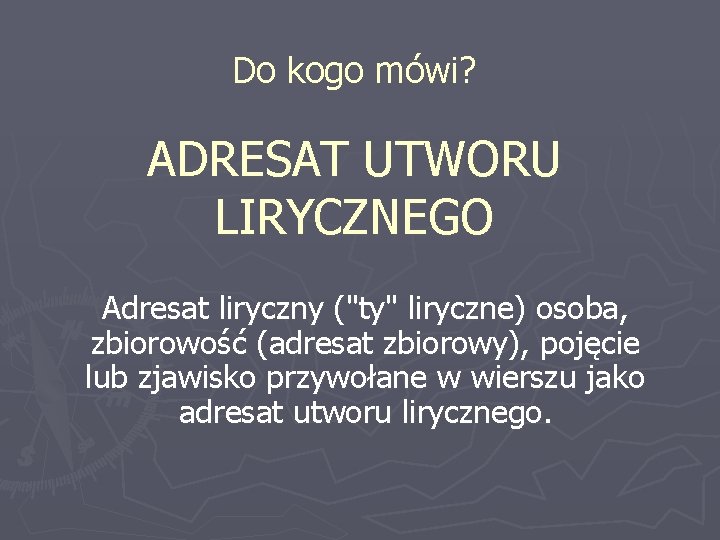 Do kogo mówi?

ADRESAT UTWORU LIRYCZNEGO

Adresat liryczny ("ty" liryczne) osoba, zbiorowość (adresat zbiorowy), pojęcie lub zjawisko przywołane w wierszu jako adresat utworu lirycznego.